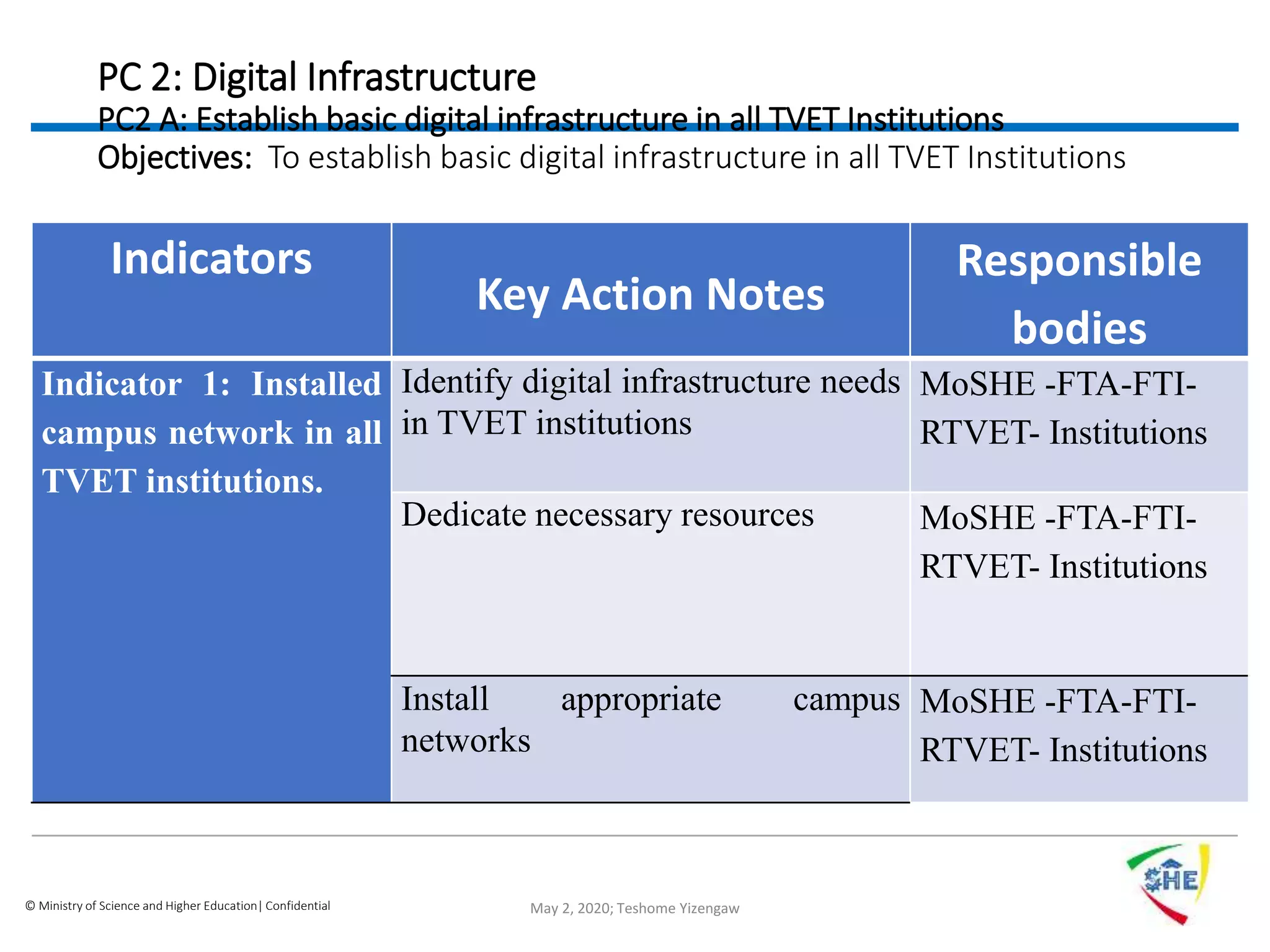 PC 2: Digital Infrastructure

PC2 A: Establish basic digital infrastructure in all TVET Institutions

Objectives: To establish basic digital infrastructure in all TVET Institutions

| Indicators | Key Action Notes | Responsible bodies |
|---|---|---|
| Indicator 1: Installed campus network in all TVET institutions. | Identify digital infrastructure needs in TVET institutions | MoSHE -FTA-FTI-RTVET- Institutions |
| | Dedicate necessary resources | MoSHE -FTA-FTI-RTVET- Institutions |
| | Install appropriate campus networks | MoSHE -FTA-FTI-RTVET- Institutions |

© Ministry of Science and Higher Education| Confidential

May 2, 2020; Teshome Yizengaw

SHE